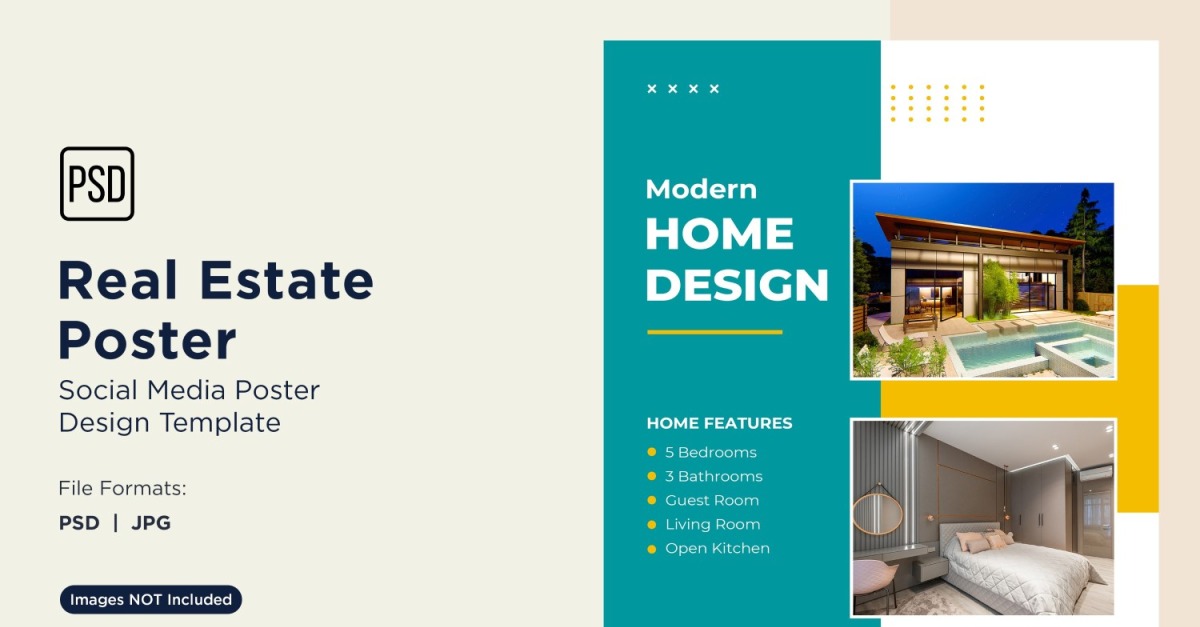 PSD

Real Estate Poster

Social Media Poster Design Template

File Formats:

PSD | JPG

Images NOT Included

× × × ×

Modern

HOME DESIGN

HOME FEATURES

5 Bedrooms

3 Bathrooms

Guest Room

Living Room

Open Kitchen